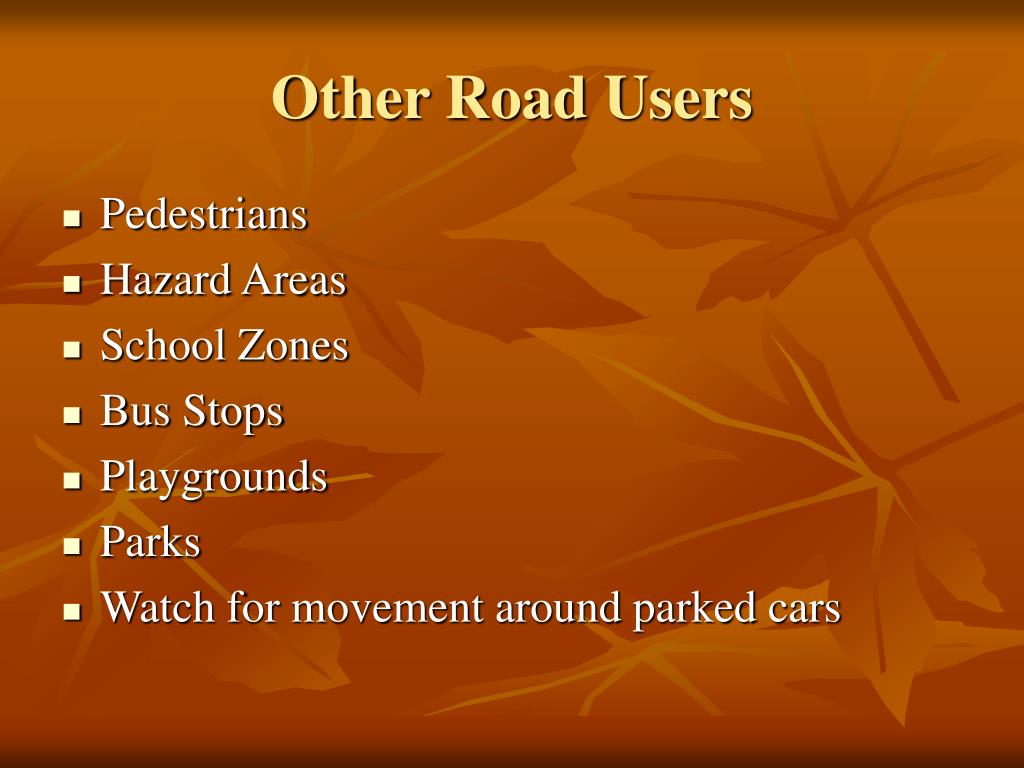 Other Road Users

- Pedestrians
- Hazard Areas
- School Zones
- Bus Stops
- Playgrounds
- Parks
- Watch for movement around parked cars